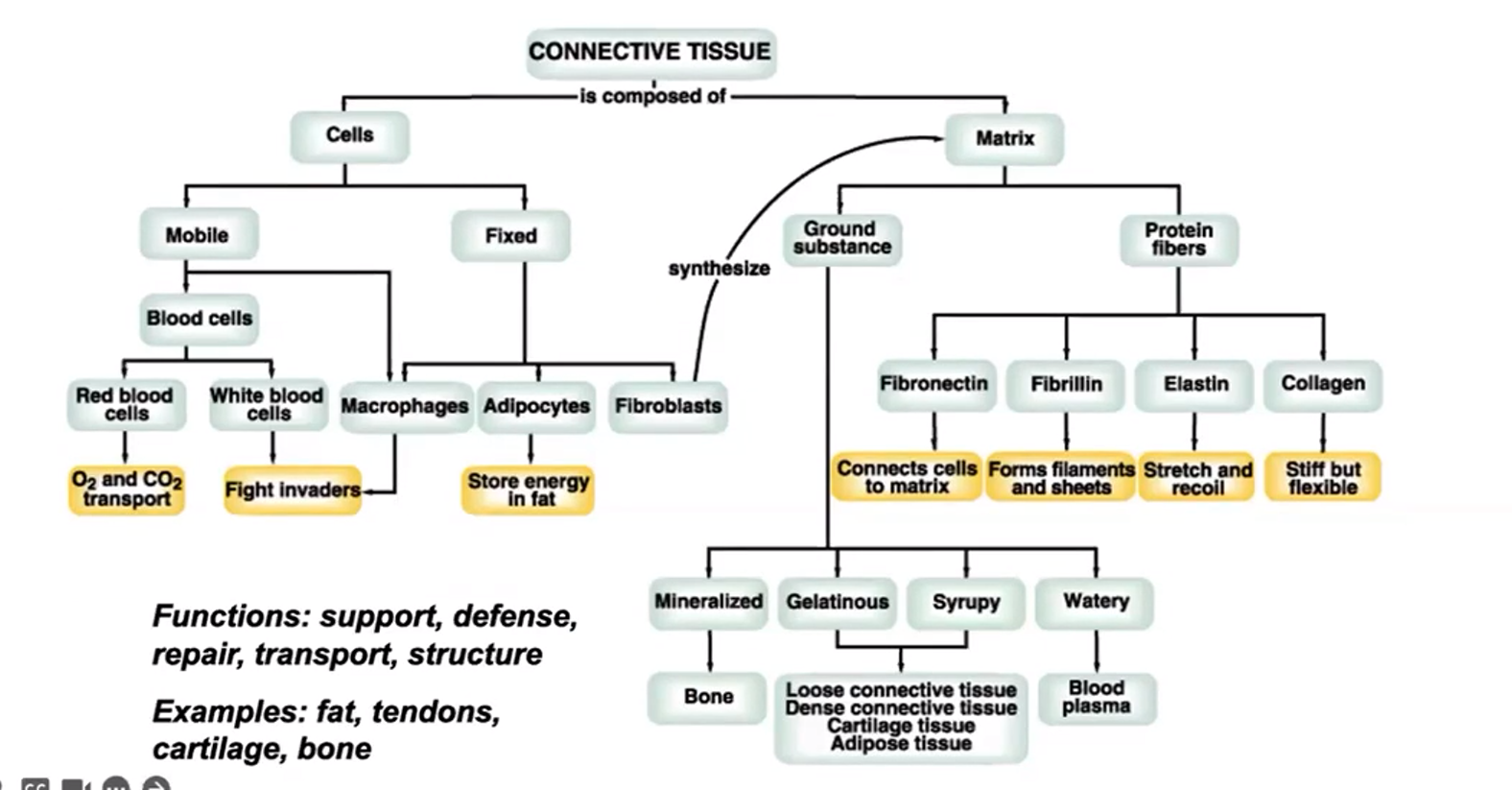 CONNECTIVE TISSUE

is composed of

Cells

Matrix

Mobile

Fixed

synthesize

Ground substance

Protein fibers

Blood cells

Red blood cells

White blood cells

Macrophages

Adipocytes

Fibroblasts

Fibronectin

Fibrillin

Elastin

Collagen

$O_2$ and $CO_2$ transport

Fight invaders

Store energy in fat

Connects cells to matrix

Forms filaments and sheets

Stretch and recoil

Stiff but flexible

Mineralized

Gelatinous

Syrupy

Watery

Bone

Loose connective tissue
Dense connective tissue
Cartilage tissue
Adipose tissue

Blood plasma

Functions: support, defense, repair, transport, structure

Examples: fat, tendons, cartilage, bone